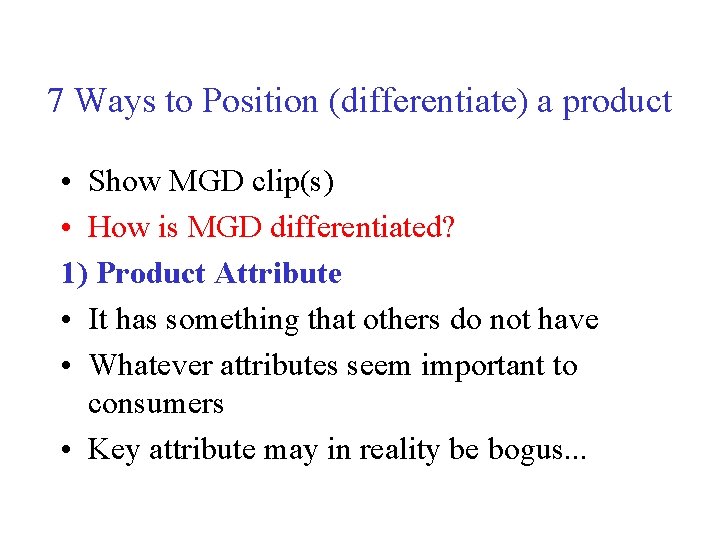 7 Ways to Position (differentiate) a product

• Show MGD clip(s)
• How is MGD differentiated?

1) Product Attribute

• It has something that others do not have
• Whatever attributes seem important to consumers
• Key attribute may in reality be bogus...